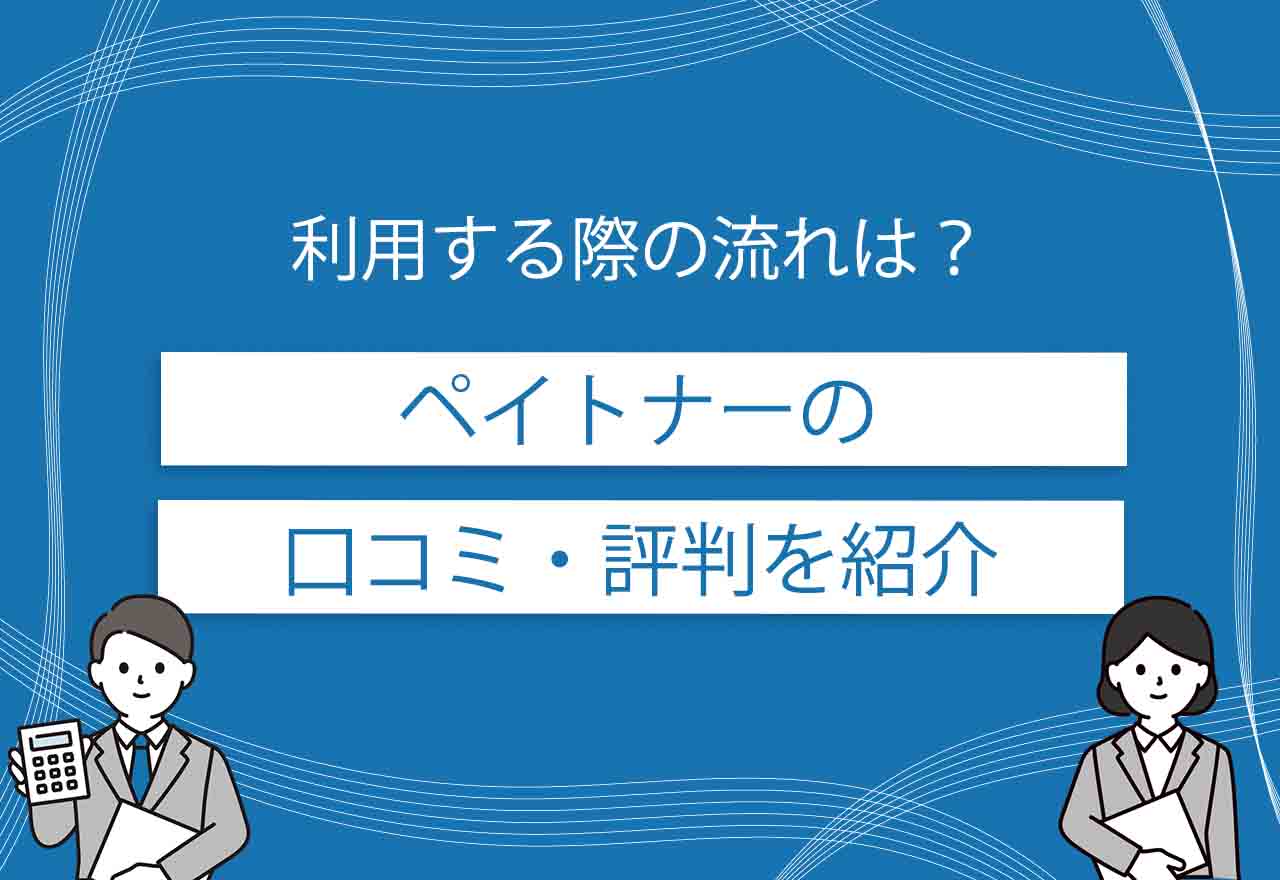 利用する際の流れは？

ペイトナーの

口コミ・評判を紹介